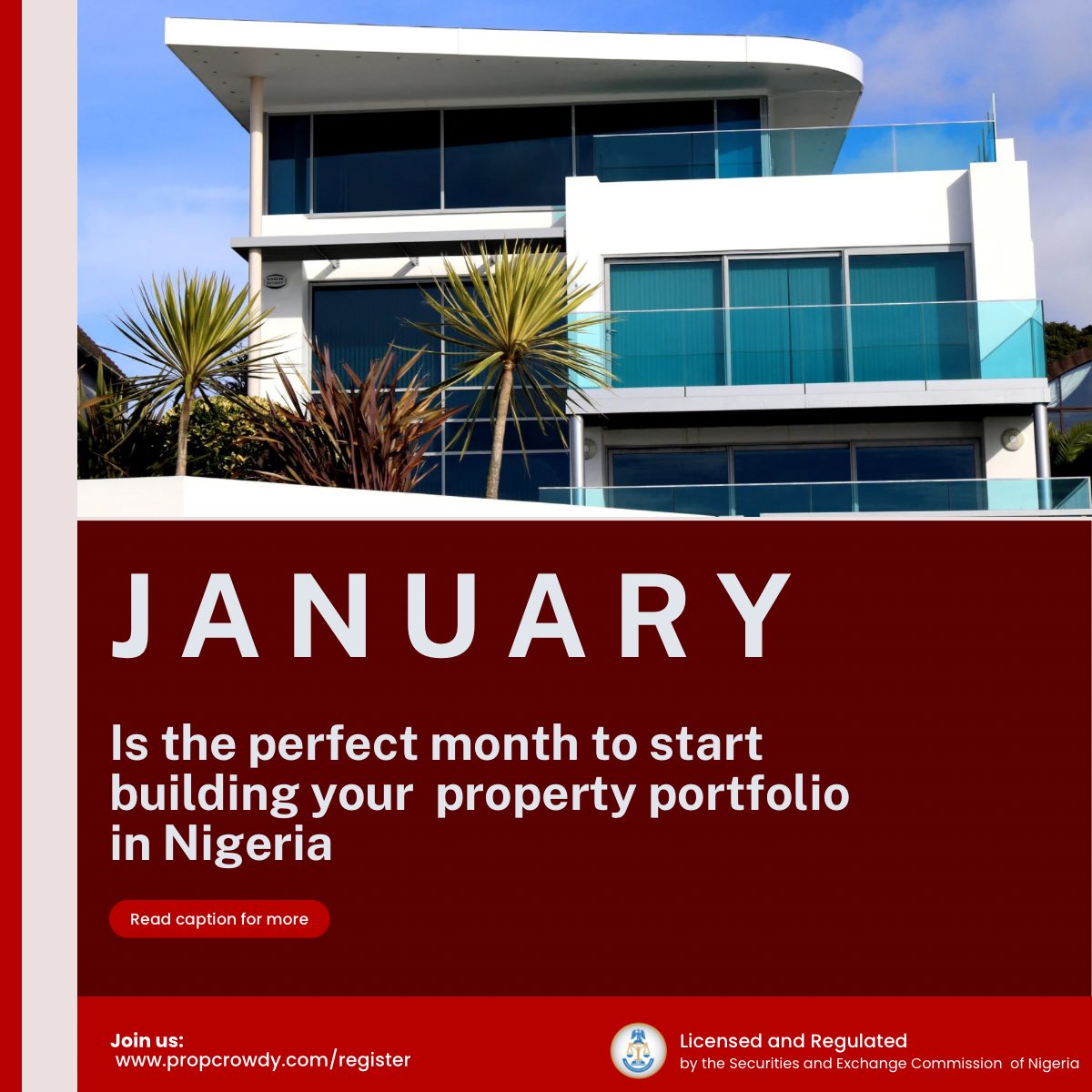 JANUARY

Is the perfect month to start building your property portfolio in Nigeria

Read caption for more

Join us:
www.propcrowdy.com/register

Licensed and Regulated
by the Securities and Exchange Commission of Nigeria